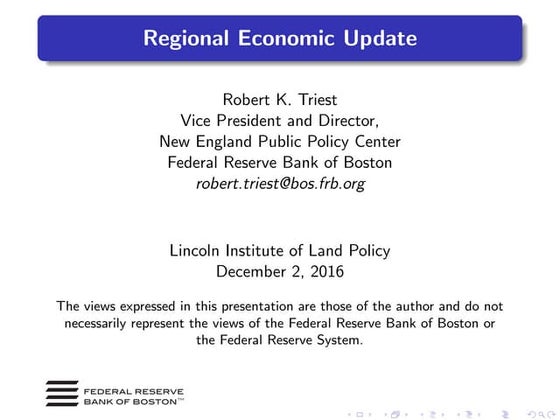 Regional Economic Update

Robert K. Triest
Vice President and Director,
New England Public Policy Center
Federal Reserve Bank of Boston
robert.triest@bos.frb.org

Lincoln Institute of Land Policy
December 2, 2016

The views expressed in this presentation are those of the author and do not necessarily represent the views of the Federal Reserve Bank of Boston or the Federal Reserve System.

FEDERAL RESERVE
BANK OF BOSTON™